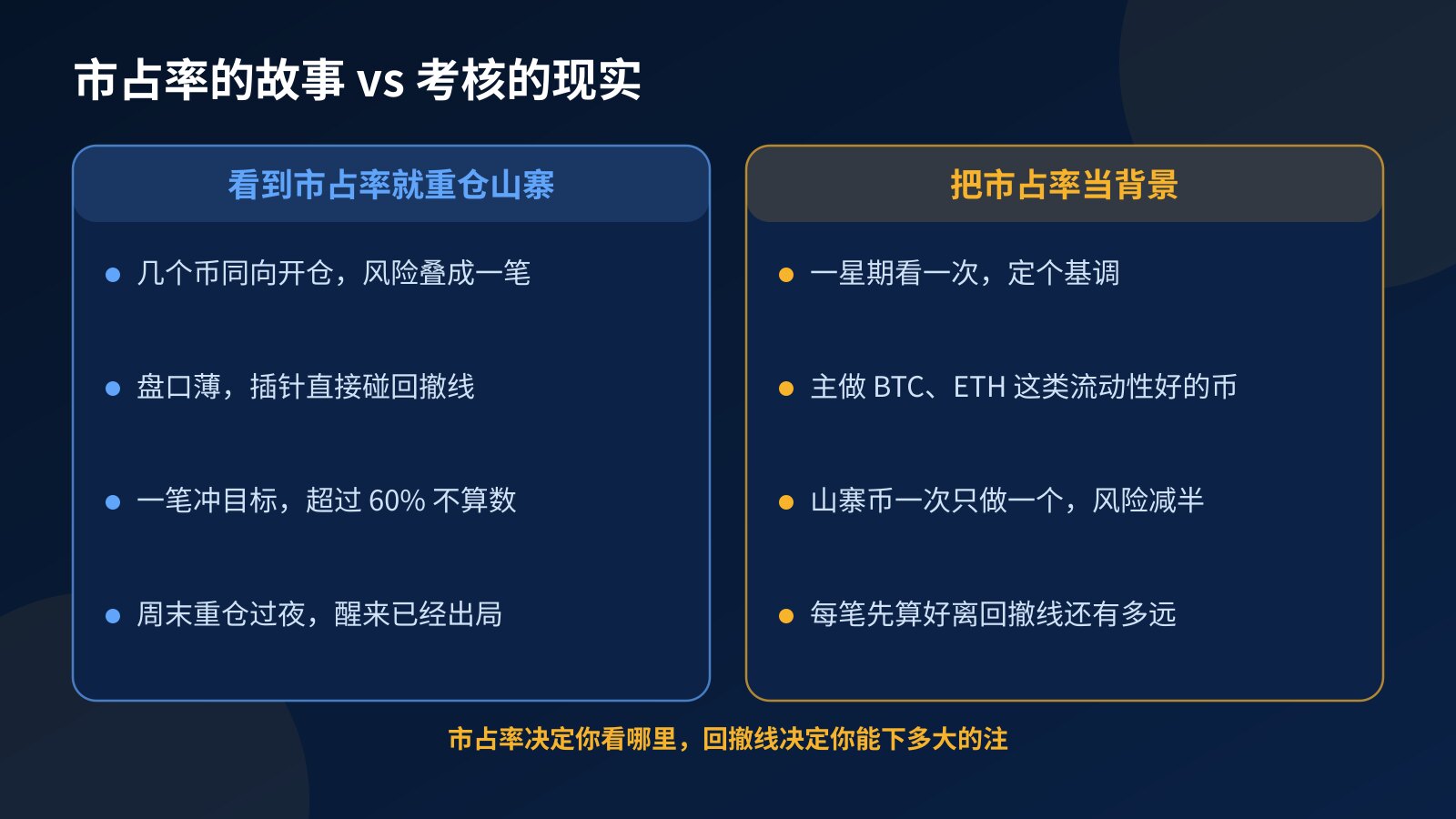 市占率的故事 vs 考核的现实

看到市占率就重仓山寨

- 几个币同向开仓，风险叠成一笔
- 盘口薄，插针直接碰回撤线
- 一笔冲目标，超过 60% 不算数
- 周末重仓过夜，醒来已经出局

把市占率当背景

- 一星期看一次，定个基调
- 主做 BTC、ETH 这类流动性好的币
- 山寨币一次只做一个，风险减半
- 每笔先算好离回撤线还有多远

市占率决定你看哪里，回撤线决定你能下多大的注